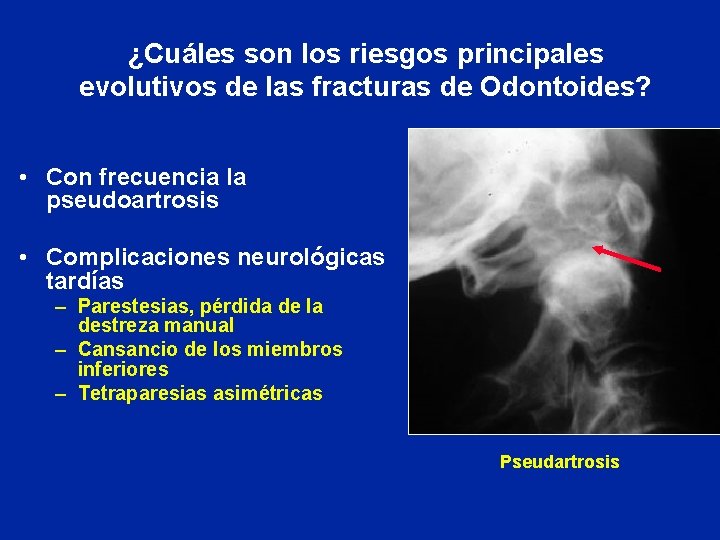 ¿Cuáles son los riesgos principales evolutivos de las fracturas de Odontoides?

• Con frecuencia la pseudoartrosis

• Complicaciones neurológicas tardías
– Parestesias, pérdida de la destreza manual
– Cansancio de los miembros inferiores
– Tetraparesias asimétricas

Pseudartrosis